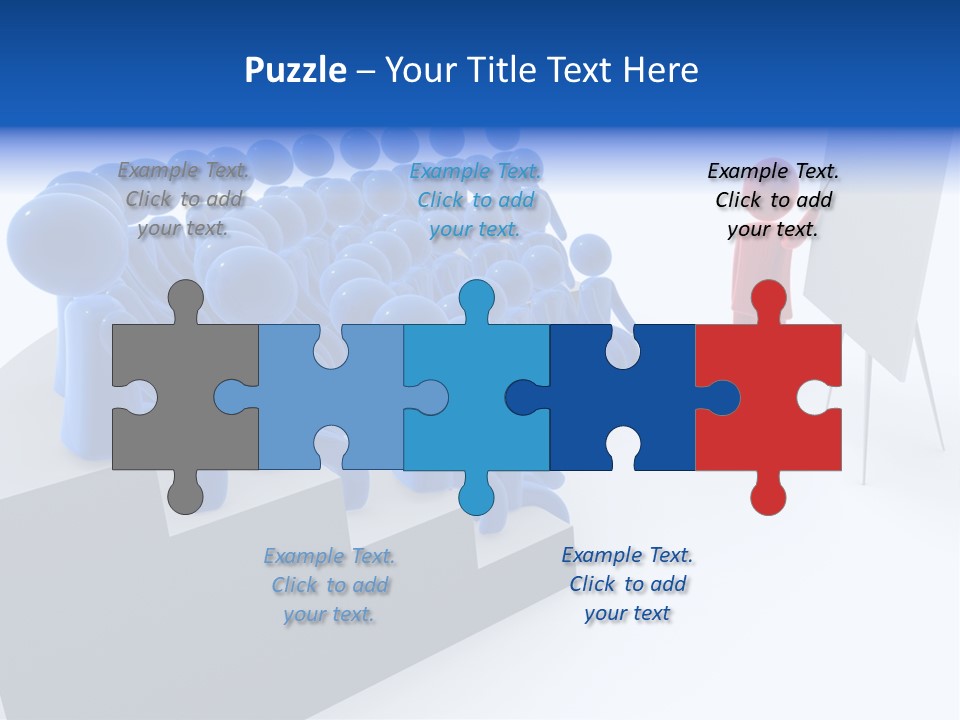 Puzzle – Your Title Text Here

Example Text. Click to add your text.

Example Text. Click to add your text.

Example Text. Click to add your text.

Example Text. Click to add your text.

Example Text. Click to add your text